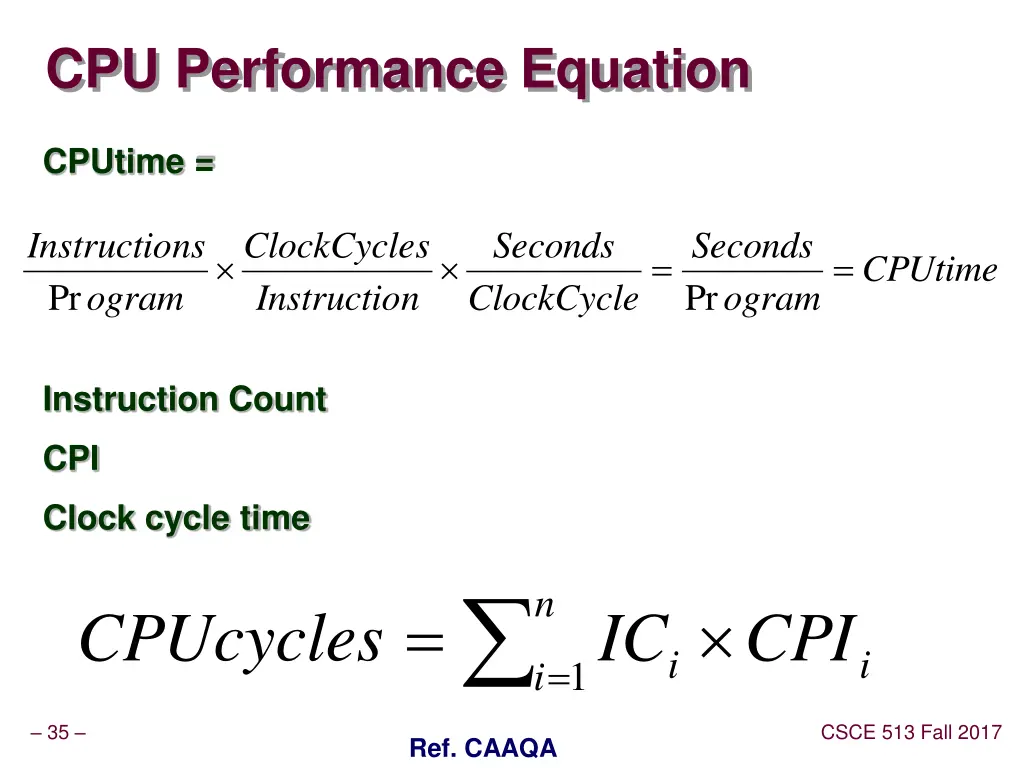 CPU Performance Equation

CPUtime =

$\frac{Instructions}{\Pr ogram} \times \frac{ClockCycles}{Instruction} \times \frac{Seconds}{ClockCycle} = \frac{Seconds}{\Pr ogram} = CPUtime$

Instruction Count

CPI

Clock cycle time

$CPUcycles = \sum_{i=1}^{n} IC_i \times CPI_i$

– 35 –

Ref. CAAQA

CSCE 513 Fall 2017